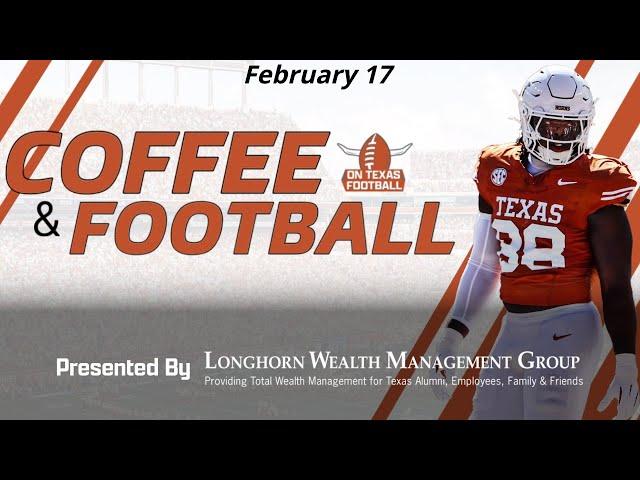 February 17

COFFEE & FOOTBALL

ON TEXAS FOOTBALL

SEC

TEXAS 88

Presented By LONGHORN WEALTH MANAGEMENT GROUP
Providing Total Wealth Management for Texas Alumni, Employees, Family & Friends